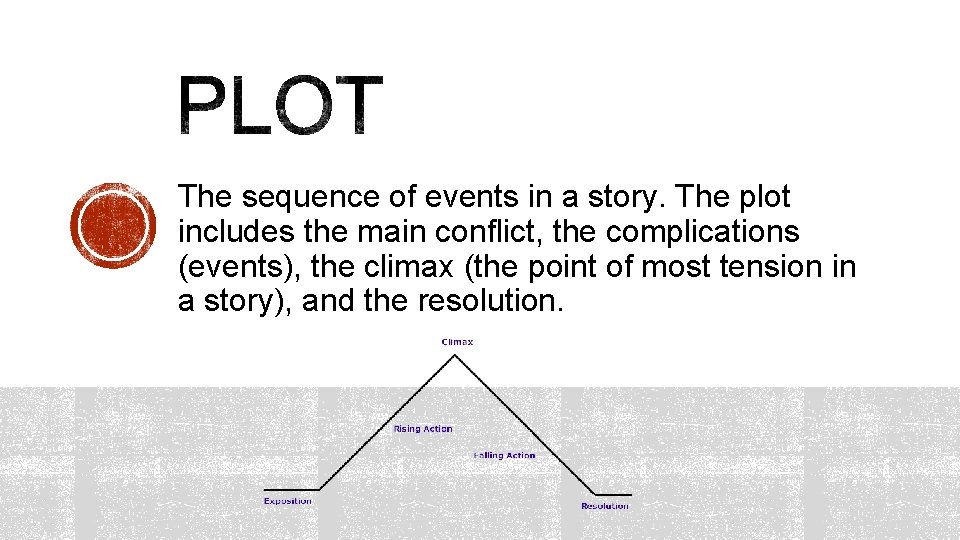 PLOT

The sequence of events in a story. The plot includes the main conflict, the complications (events), the climax (the point of most tension in a story), and the resolution.

Climax

Rising Action

Falling Action

Exposition

Resolution